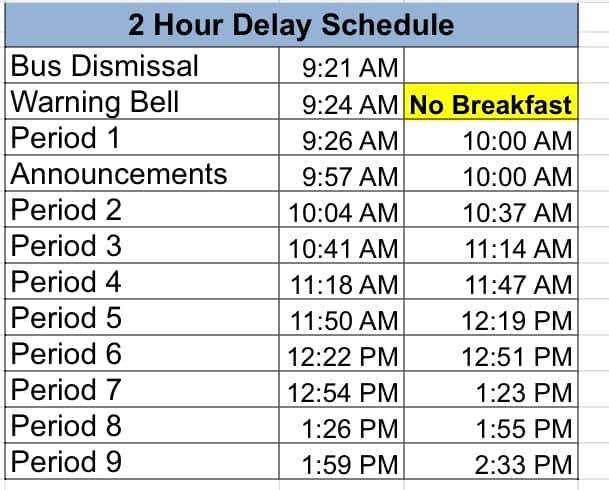 | 2 Hour Delay Schedule | | |
|---|---|---|
| Bus Dismissal | 9:21 AM | |
| Warning Bell | 9:24 AM | No Breakfast |
| Period 1 | 9:26 AM | 10:00 AM |
| Announcements | 9:57 AM | 10:00 AM |
| Period 2 | 10:04 AM | 10:37 AM |
| Period 3 | 10:41 AM | 11:14 AM |
| Period 4 | 11:18 AM | 11:47 AM |
| Period 5 | 11:50 AM | 12:19 PM |
| Period 6 | 12:22 PM | 12:51 PM |
| Period 7 | 12:54 PM | 1:23 PM |
| Period 8 | 1:26 PM | 1:55 PM |
| Period 9 | 1:59 PM | 2:33 PM |